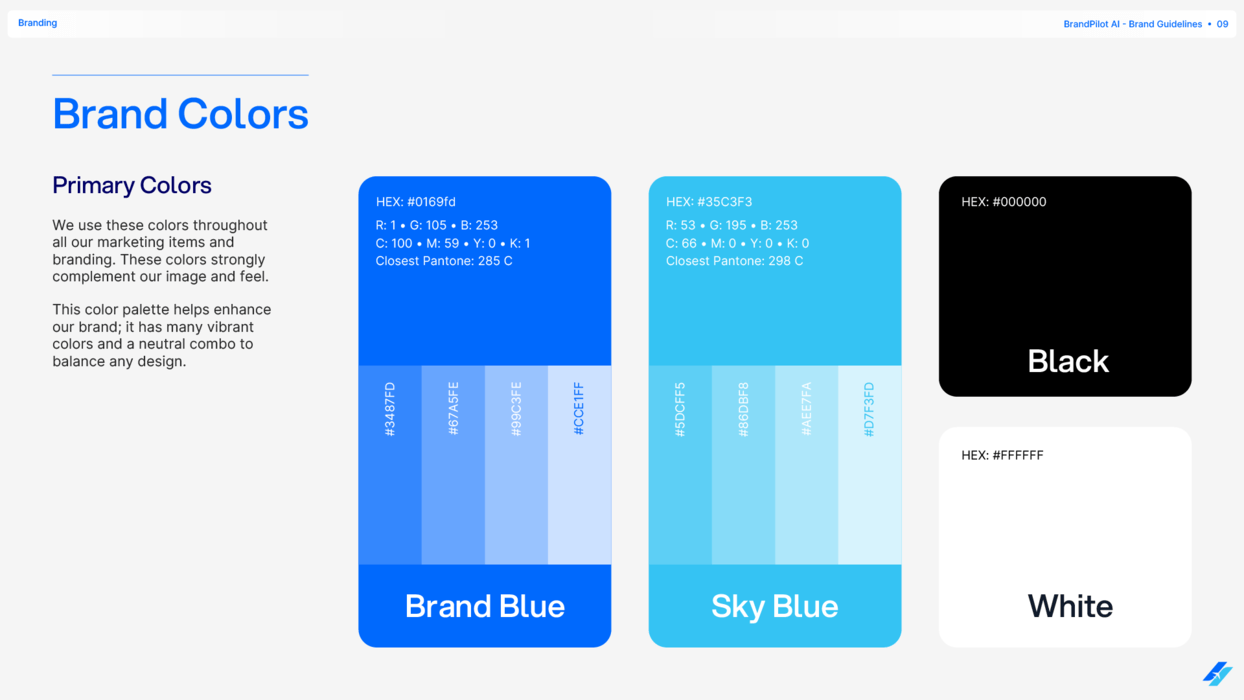 Branding

BrandPilot AI - Brand Guidelines • 09

Brand Colors

Primary Colors

We use these colors throughout all our marketing items and branding. These colors strongly complement our image and feel.

This color palette helps enhance our brand; it has many vibrant colors and a neutral combo to balance any design.

HEX: #0169fd
R: 1 • G: 105 • B: 253
C: 100 • M: 59 • Y: 0 • K: 1
Closest Pantone: 285 C

#3487FD
#67A5FE
#99C3FE
#CCE1FF

Brand Blue

HEX: #35C3F3
R: 53 • G: 195 • B: 253
C: 66 • M: 0 • Y: 0 • K: 0
Closest Pantone: 298 C

#5DCFF5
#86DBF8
#AEE7FA
#D7F3FD

Sky Blue

HEX: #000000

Black

HEX: #FFFFFF

White